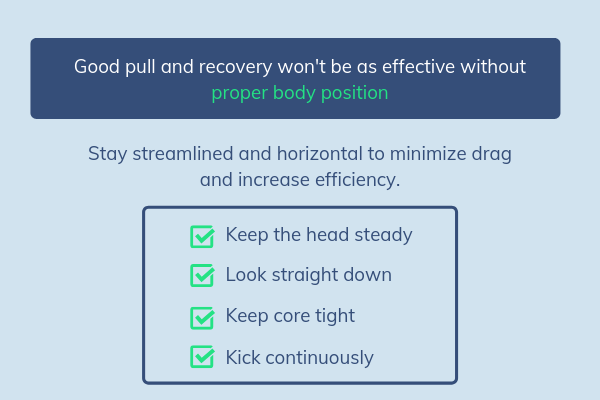 Good pull and recovery won't be as effective without proper body position

Stay streamlined and horizontal to minimize drag and increase efficiency.

Keep the head steady

Look straight down

Keep core tight

Kick continuously